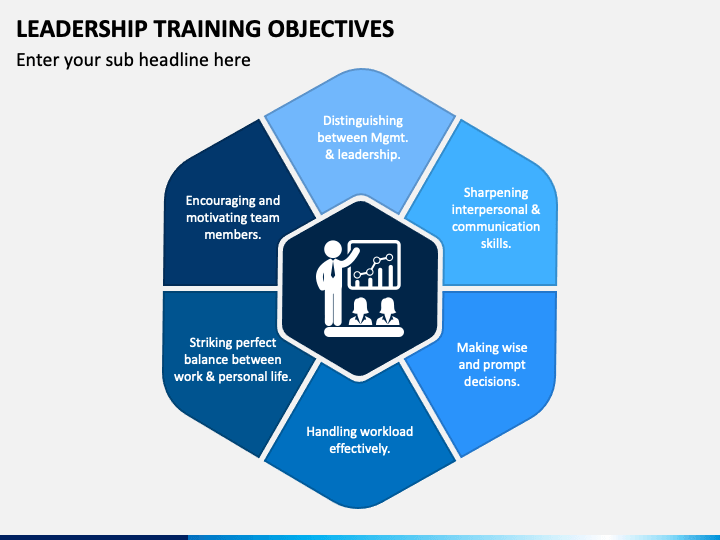 LEADERSHIP TRAINING OBJECTIVES

Enter your sub headline here

Distinguishing between Mgmt. & leadership.

Sharpening interpersonal & communication skills.

Making wise and prompt decisions.

Handling workload effectively.

Striking perfect balance between work & personal life.

Encouraging and motivating team members.